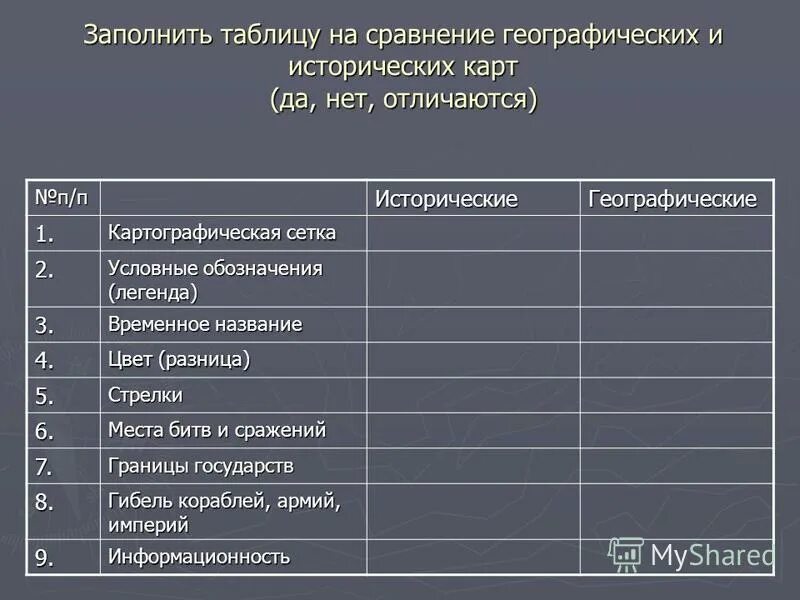 Заполнить таблицу на сравнение географических и исторических карт (да, нет, отличаются)

| №п/п | | Исторические | Географические |
|---|---|---|---|
| 1. | Картографическая сетка | | |
| 2. | Условные обозначения (легенда) | | |
| 3. | Временное название | | |
| 4. | Цвет (разница) | | |
| 5. | Стрелки | | |
| 6. | Места битв и сражений | | |
| 7. | Границы государств | | |
| 8. | Гибель кораблей, армий, империй | | |
| 9. | Информационность | | |

MyShared